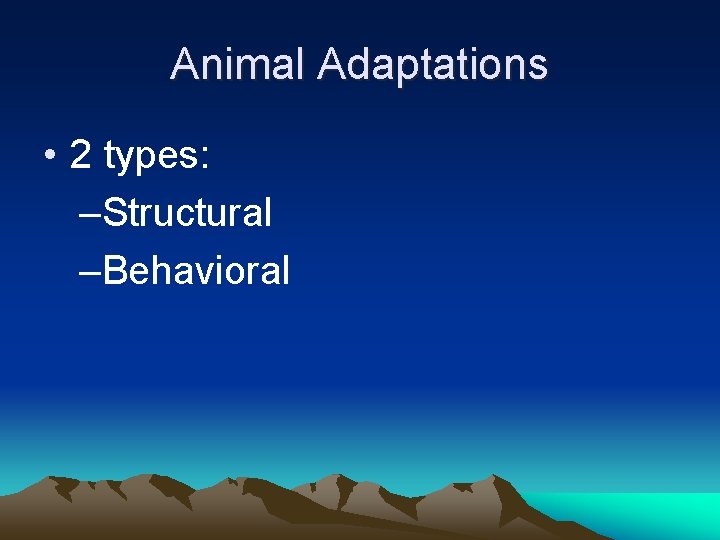 Animal Adaptations

• 2 types:
–Structural
–Behavioral